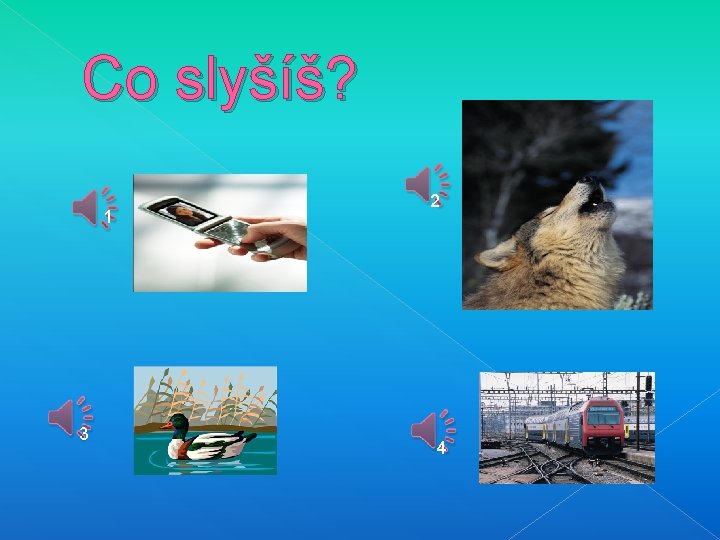 Co slyšíš?

1

2

3

4